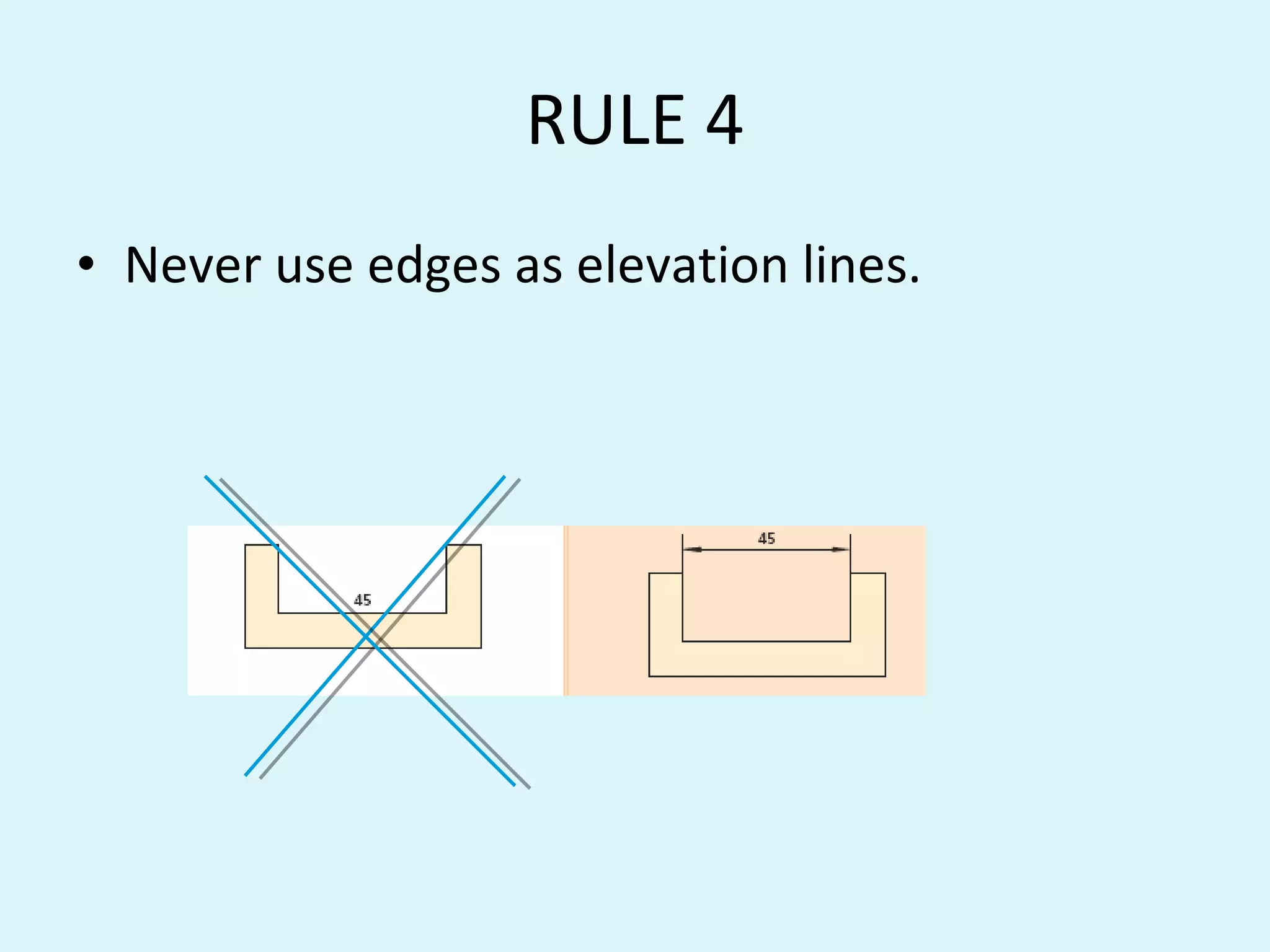 RULE 4

• Never use edges as elevation lines.

45

45